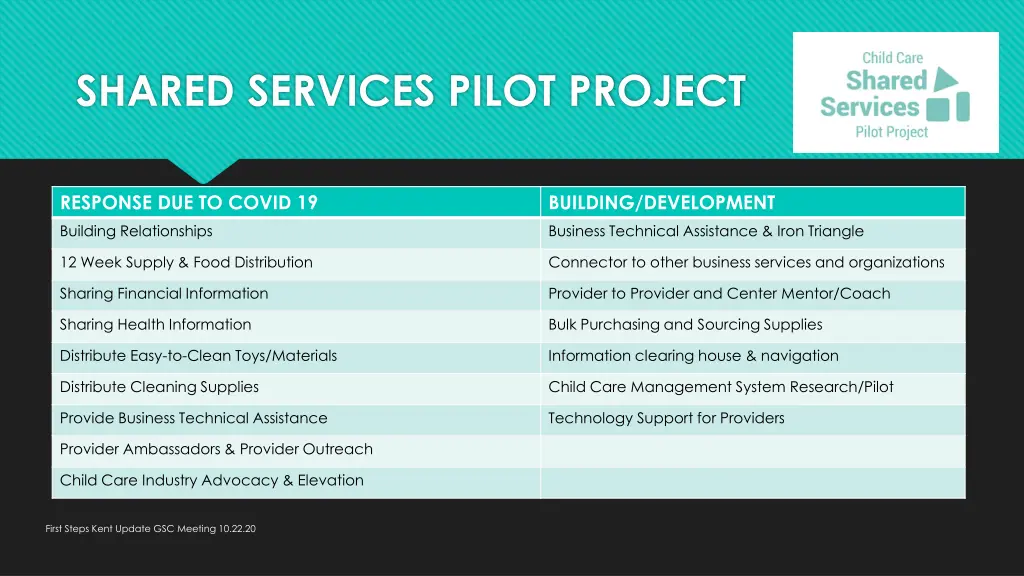 SHARED SERVICES PILOT PROJECT

Child Care
Shared
Services
Pilot Project

| RESPONSE DUE TO COVID 19 | BUILDING/DEVELOPMENT |
|---|---|
| Building Relationships | Business Technical Assistance & Iron Triangle |
| 12 Week Supply & Food Distribution | Connector to other business services and organizations |
| Sharing Financial Information | Provider to Provider and Center Mentor/Coach |
| Sharing Health Information | Bulk Purchasing and Sourcing Supplies |
| Distribute Easy-to-Clean Toys/Materials | Information clearing house & navigation |
| Distribute Cleaning Supplies | Child Care Management System Research/Pilot |
| Provide Business Technical Assistance | Technology Support for Providers |
| Provider Ambassadors & Provider Outreach | |
| Child Care Industry Advocacy & Elevation | |

First Steps Kent Update GSC Meeting 10.22.20